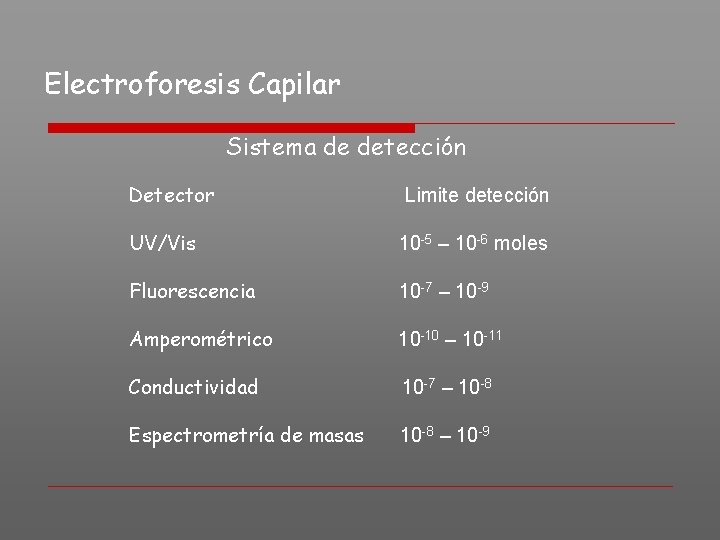 Electroforesis Capilar

Sistema de detección

| Detector | Limite detección |
|---|---|
| UV/Vis | $10^{-5}$ – $10^{-6}$ moles |
| Fluorescencia | $10^{-7}$ – $10^{-9}$ |
| Amperométrico | $10^{-10}$ – $10^{-11}$ |
| Conductividad | $10^{-7}$ – $10^{-8}$ |
| Espectrometría de masas | $10^{-8}$ – $10^{-9}$ |